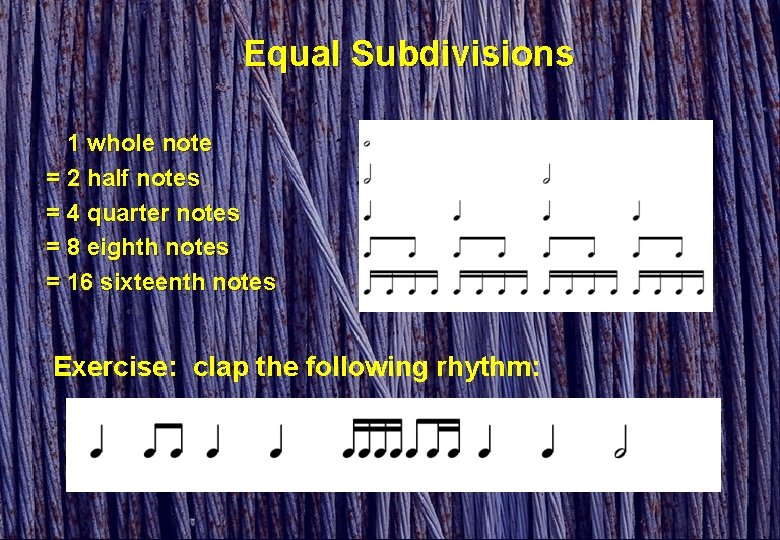 Equal Subdivisions

1 whole note
= 2 half notes
= 4 quarter notes
= 8 eighth notes
= 16 sixteenth notes

Exercise: clap the following rhythm: